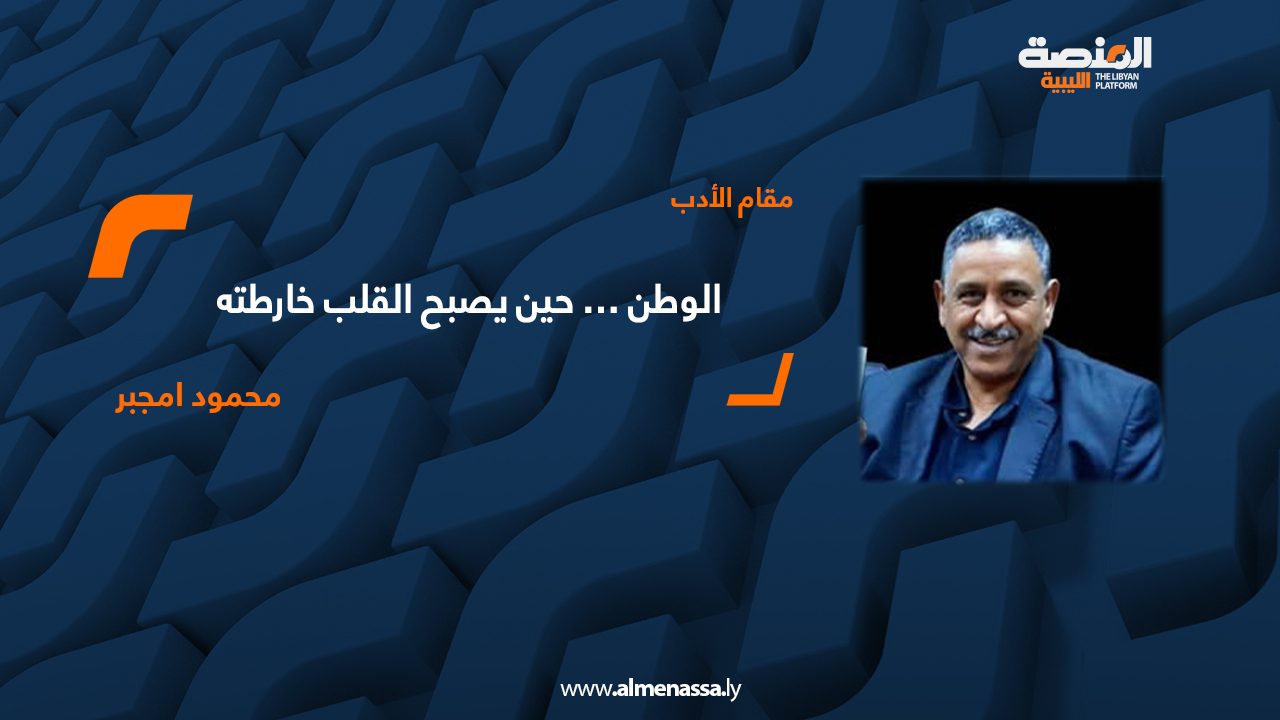 المنصة الليبية
THE LIBYAN PLATFORM

مقام الأدب

الوطن ... حين يصبح القلب خارطته

محمود امجبر

www.almenassa.ly